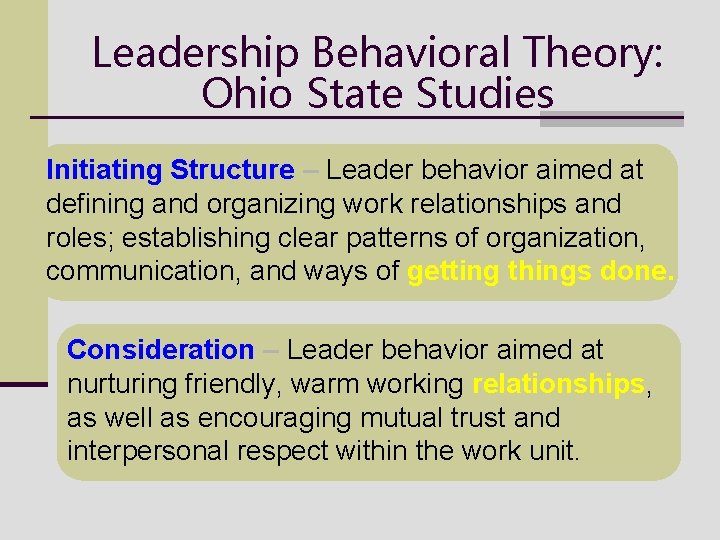 Leadership Behavioral Theory: Ohio State Studies

Initiating Structure – Leader behavior aimed at defining and organizing work relationships and roles; establishing clear patterns of organization, communication, and ways of getting things done.

Consideration – Leader behavior aimed at nurturing friendly, warm working relationships, as well as encouraging mutual trust and interpersonal respect within the work unit.